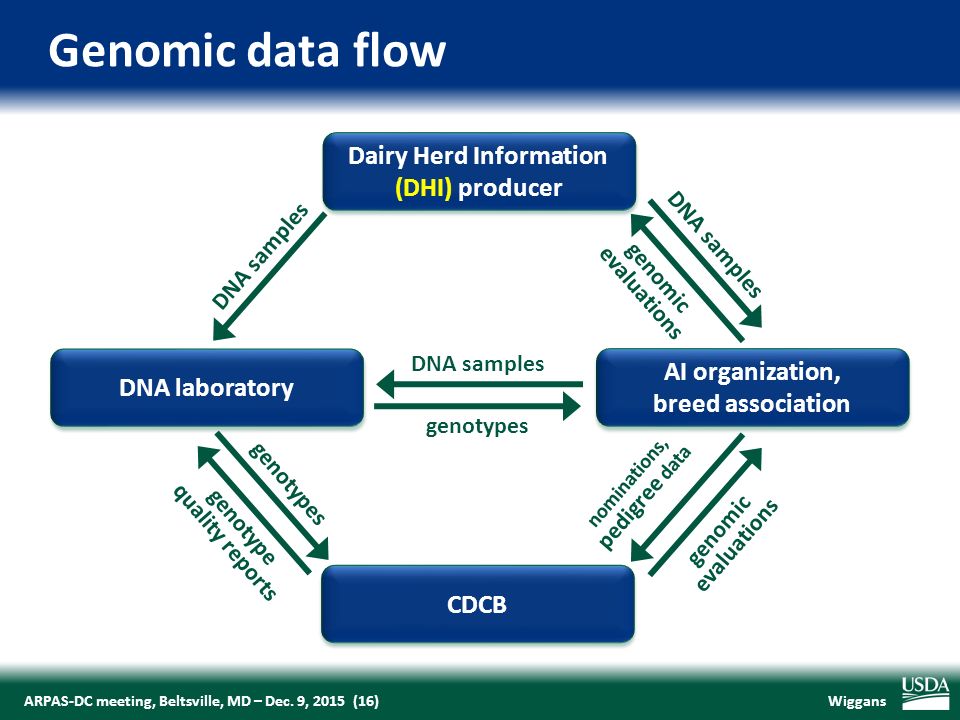 Genomic data flow

Dairy Herd Information (DHI) producer

DNA samples

DNA samples

genomic evaluations

DNA laboratory

DNA samples

genotypes

AI organization, breed association

genotypes

genotype quality reports

nominations, pedigree data

genomic evaluations

CDCB

ARPAS-DC meeting, Beltsville, MD – Dec. 9, 2015 (16)

Wiggans

USDA